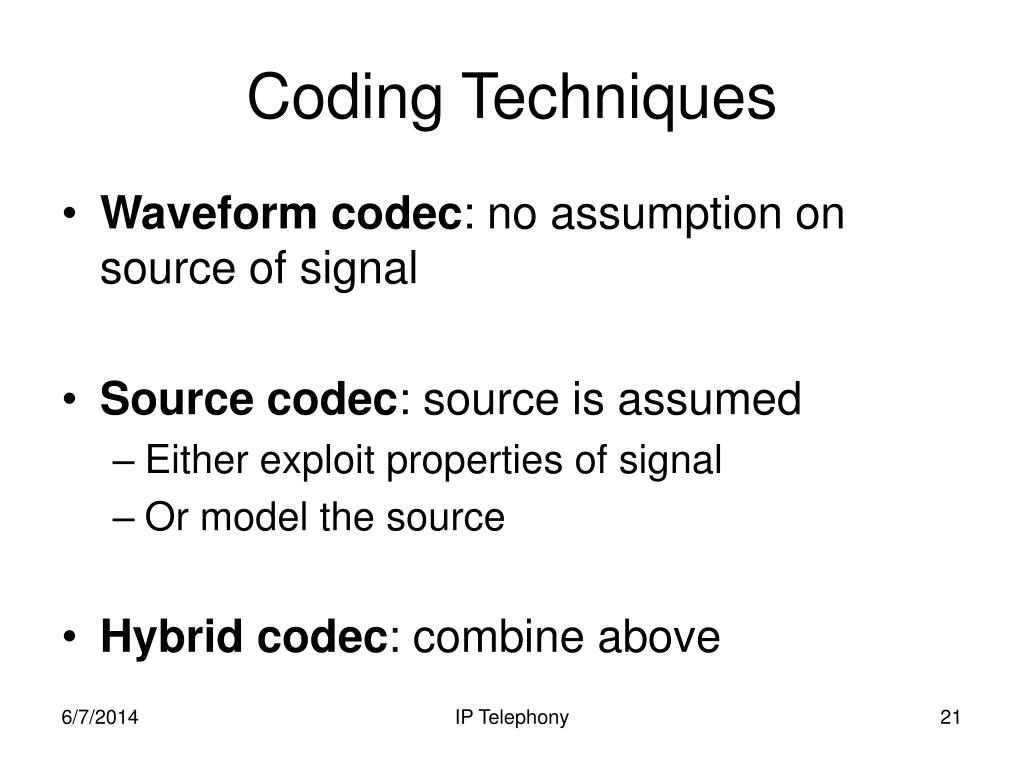 Coding Techniques

• Waveform codec: no assumption on source of signal

• Source codec: source is assumed
– Either exploit properties of signal
– Or model the source

• Hybrid codec: combine above

6/7/2014 IP Telephony 21